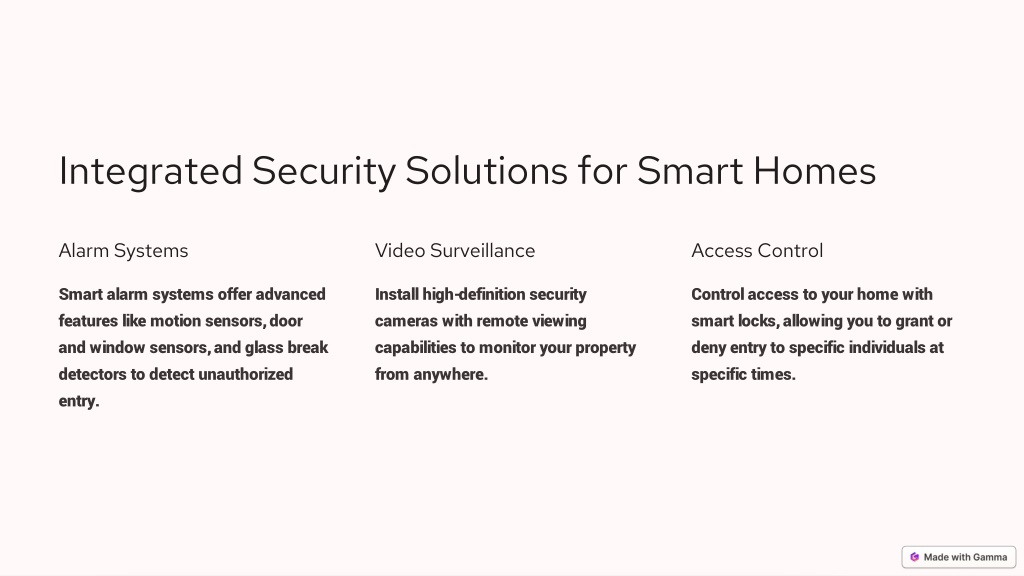 Integrated Security Solutions for Smart Homes

Alarm Systems

Smart alarm systems offer advanced features like motion sensors, door and window sensors, and glass break detectors to detect unauthorized entry.

Video Surveillance

Install high-definition security cameras with remote viewing capabilities to monitor your property from anywhere.

Access Control

Control access to your home with smart locks, allowing you to grant or deny entry to specific individuals at specific times.

Made with Gamma